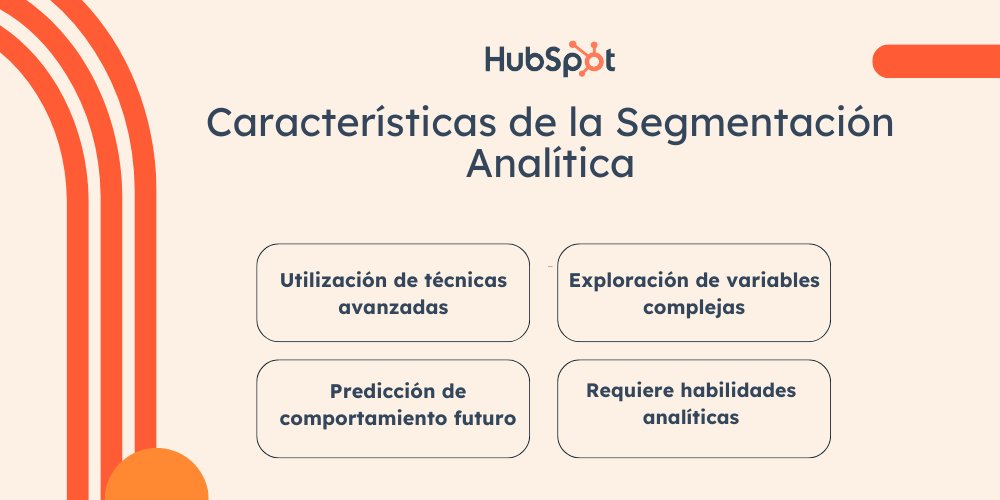 HubSpot

Características de la Segmentación Analítica

Utilización de técnicas avanzadas

Exploración de variables complejas

Predicción de comportamiento futuro

Requiere habilidades analíticas